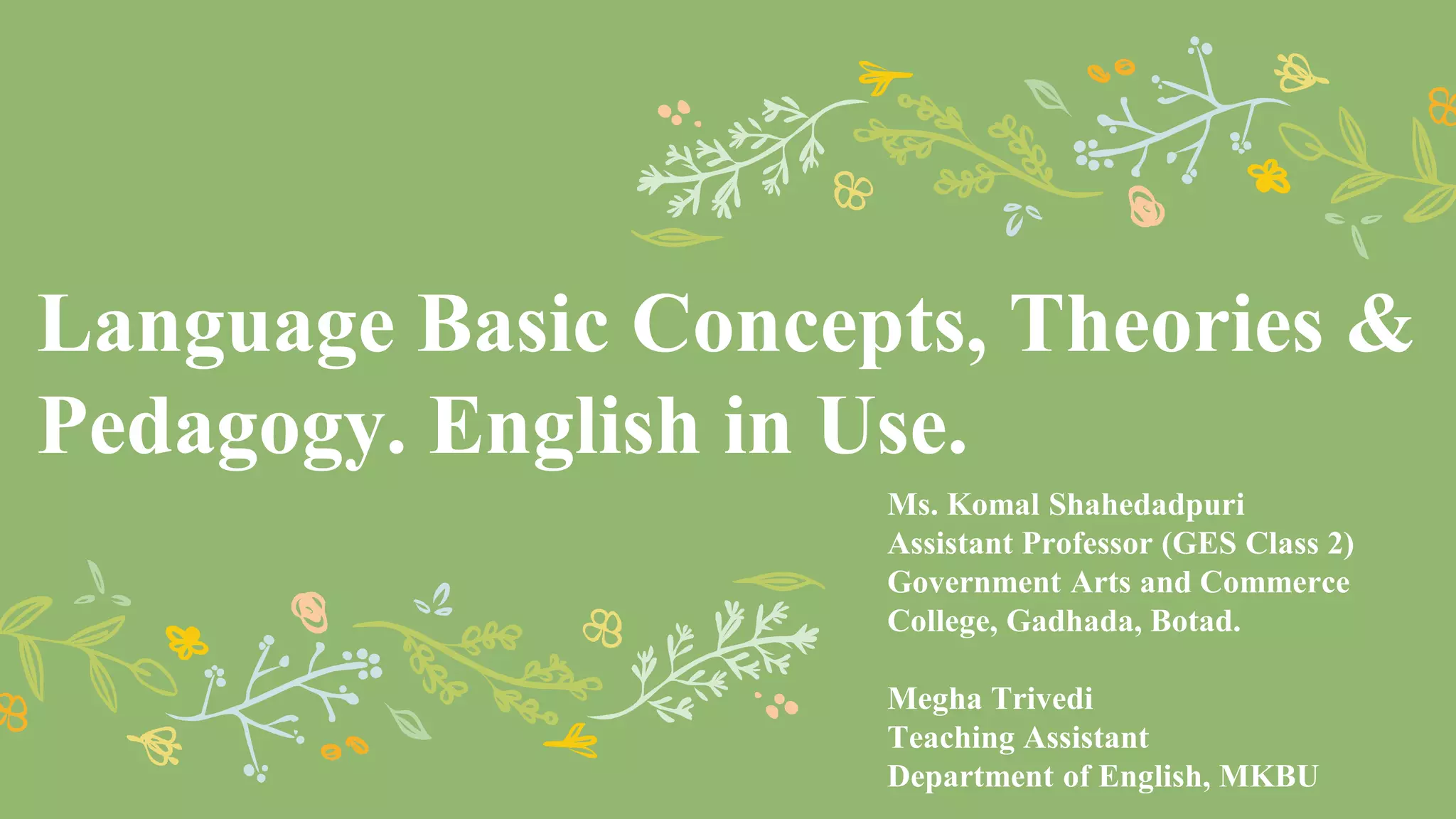 Language Basic Concepts, Theories & Pedagogy. English in Use.

Ms. Komal Shahedadpuri
Assistant Professor (GES Class 2)
Government Arts and Commerce College, Gadhada, Botad.

Megha Trivedi
Teaching Assistant
Department of English, MKBU